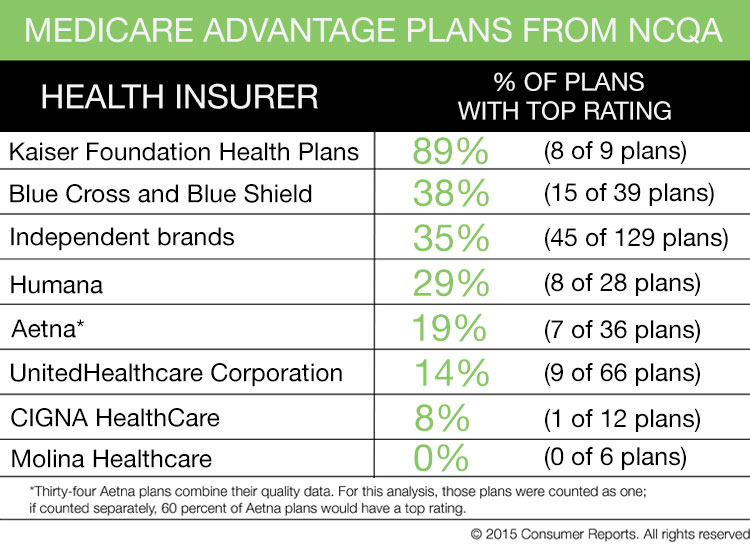 MEDICARE ADVANTAGE PLANS FROM NCQA

| HEALTH INSURER | % OF PLANS WITH TOP RATING | |
|---|---|---|
| Kaiser Foundation Health Plans | 89% | (8 of 9 plans) |
| Blue Cross and Blue Shield | 38% | (15 of 39 plans) |
| Independent brands | 35% | (45 of 129 plans) |
| Humana | 29% | (8 of 28 plans) |
| Aetna* | 19% | (7 of 36 plans) |
| UnitedHealthcare Corporation | 14% | (9 of 66 plans) |
| CIGNA HealthCare | 8% | (1 of 12 plans) |
| Molina Healthcare | 0% | (0 of 6 plans) |

*Thirty-four Aetna plans combine their quality data. For this analysis, those plans were counted as one; if counted separately, 60 percent of Aetna plans would have a top rating.

© 2015 Consumer Reports. All rights reserved